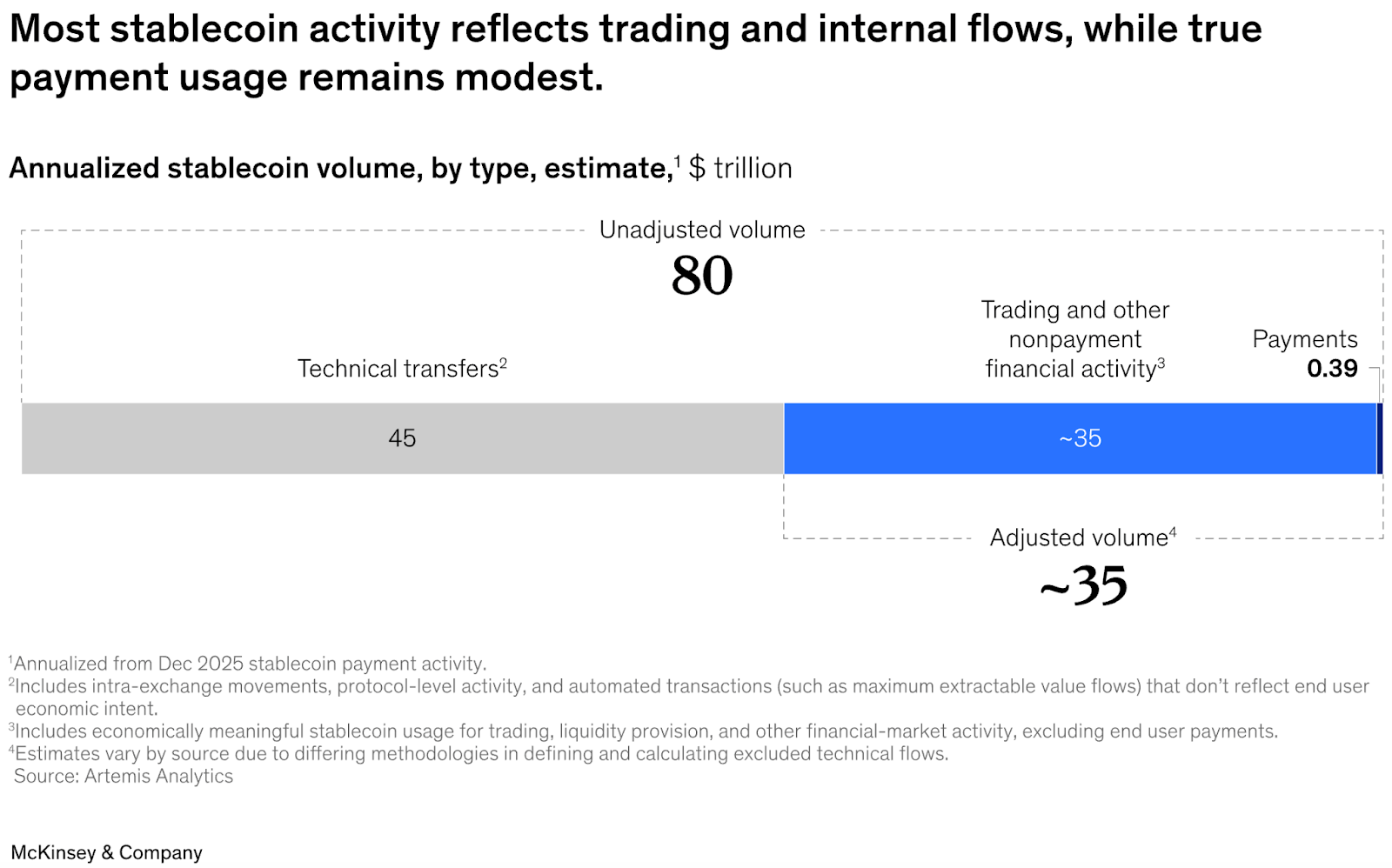 Most stablecoin activity reflects trading and internal flows, while true payment usage remains modest.

Annualized stablecoin volume, by type, estimate,$^1$ \$ trillion

Unadjusted volume
80

Technical transfers$^2$

Trading and other nonpayment financial activity$^3$

Payments
0.39

45

~35

Adjusted volume$^4$
~35

$^1$Annualized from Dec 2025 stablecoin payment activity.
$^2$Includes intra-exchange movements, protocol-level activity, and automated transactions (such as maximum extractable value flows) that don't reflect end user economic intent.
$^3$Includes economically meaningful stablecoin usage for trading, liquidity provision, and other financial-market activity, excluding end user payments.
$^4$Estimates vary by source due to differing methodologies in defining and calculating excluded technical flows.
Source: Artemis Analytics

McKinsey & Company